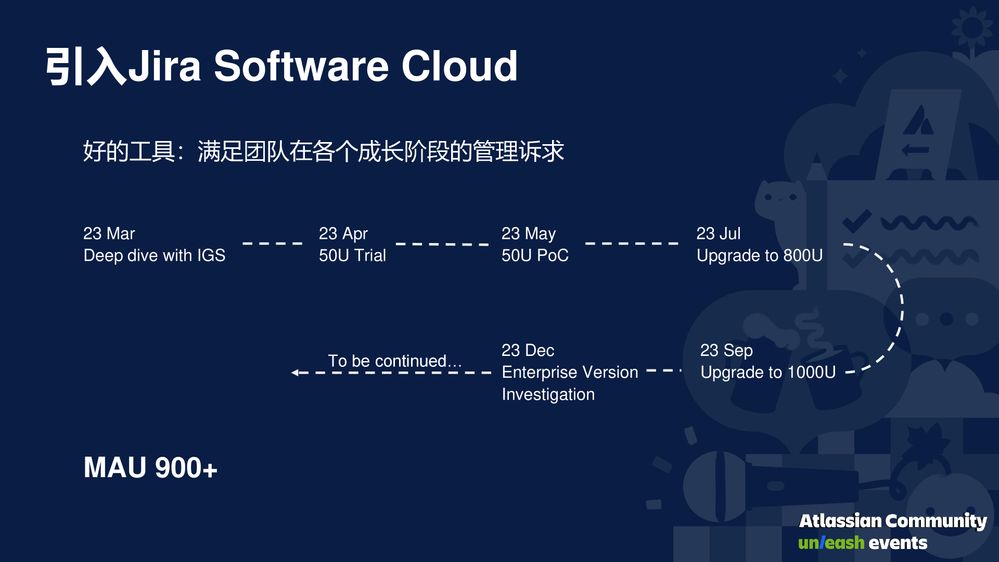 引入Jira Software Cloud

好的工具：满足团队在各个成长阶段的管理诉求

23 Mar
Deep dive with IGS

23 Apr
50U Trial

23 May
50U PoC

23 Jul
Upgrade to 800U

23 Sep
Upgrade to 1000U

23 Dec
Enterprise Version Investigation

To be continued…

MAU 900+

Atlassian Community
unleash events